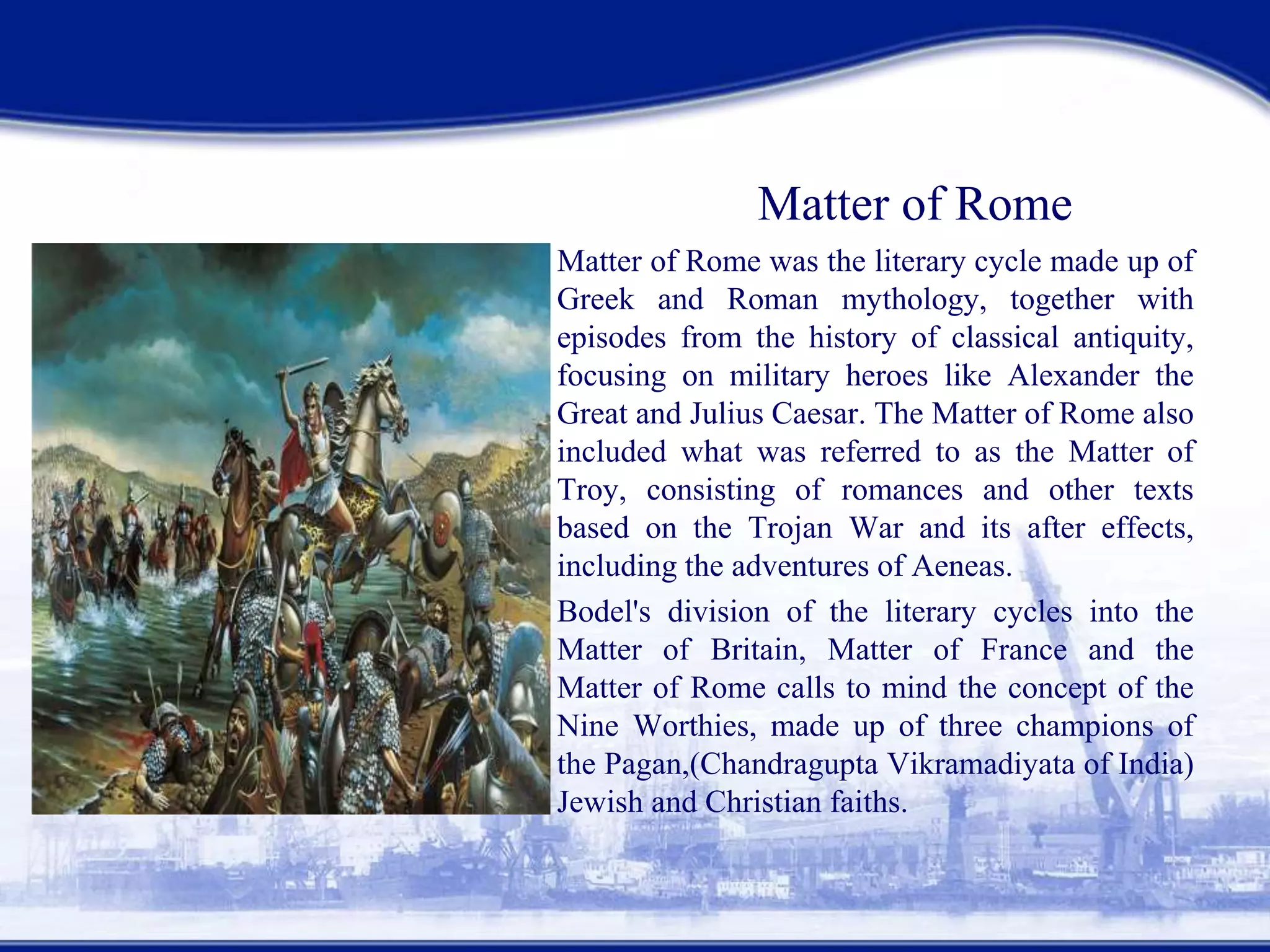 Matter of Rome

Matter of Rome was the literary cycle made up of Greek and Roman mythology, together with episodes from the history of classical antiquity, focusing on military heroes like Alexander the Great and Julius Caesar. The Matter of Rome also included what was referred to as the Matter of Troy, consisting of romances and other texts based on the Trojan War and its after effects, including the adventures of Aeneas.

Bodel's division of the literary cycles into the Matter of Britain, Matter of France and the Matter of Rome calls to mind the concept of the Nine Worthies, made up of three champions of the Pagan,(Chandragupta Vikramadiyata of India) Jewish and Christian faiths.